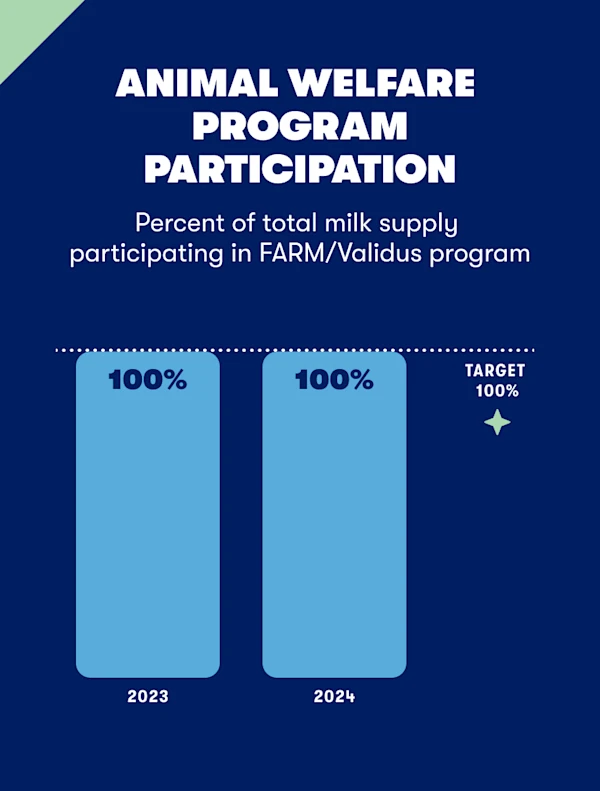 ANIMAL WELFARE PROGRAM PARTICIPATION

Percent of total milk supply participating in FARM/Validus program

100%

100%

TARGET
100%

2023

2024